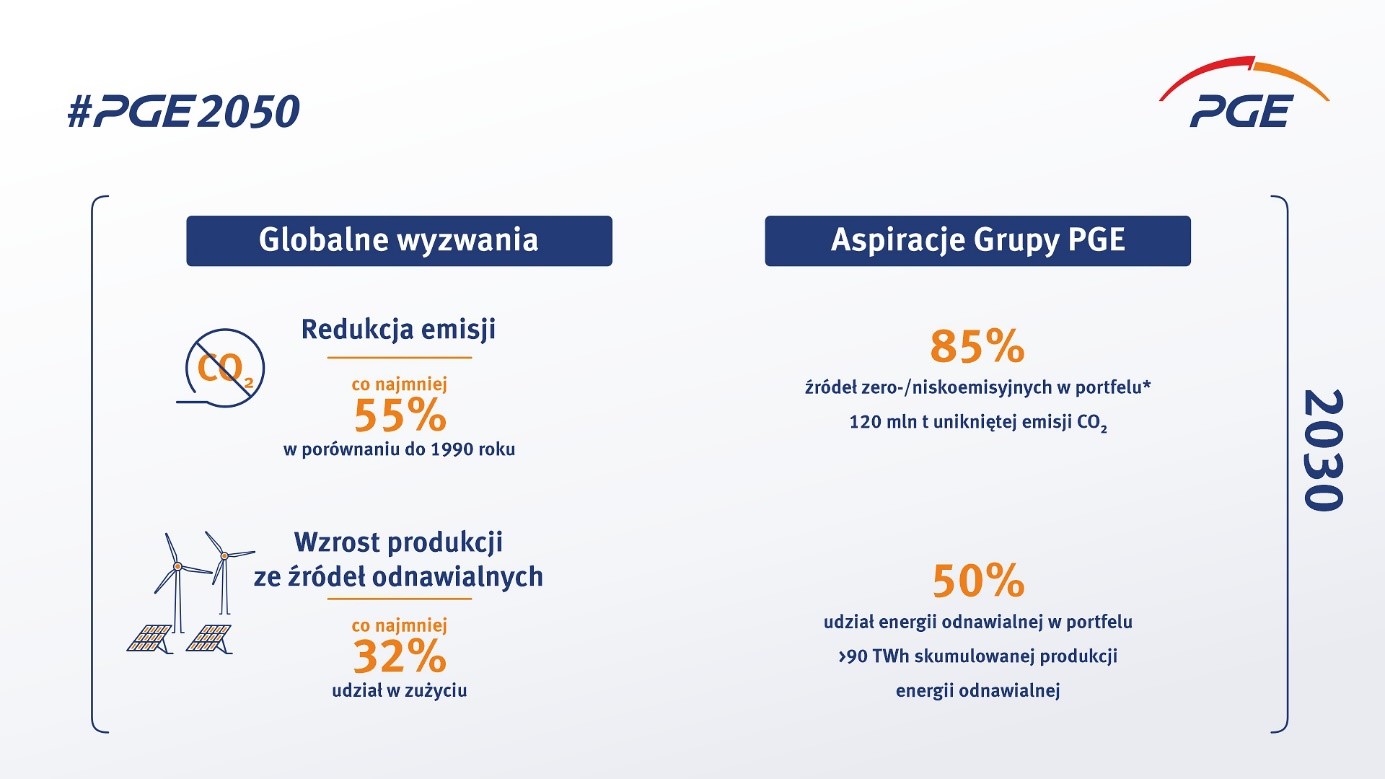 #PGE2050

PGE

Globalne wyzwania

$CO_2$

Redukcja emisji

co najmniej
55%
w porównaniu do 1990 roku

Wzrost produkcji ze źródeł odnawialnych

co najmniej
32%
udział w zużyciu

Aspiracje Grupy PGE

85%
źródeł zero-/niskoemisyjnych w portfelu*
120 mln t unikniętej emisji $CO_2$

50%
udział energii odnawialnej w portfelu
>90 TWh skumulowanej produkcji energii odnawialnej

2030